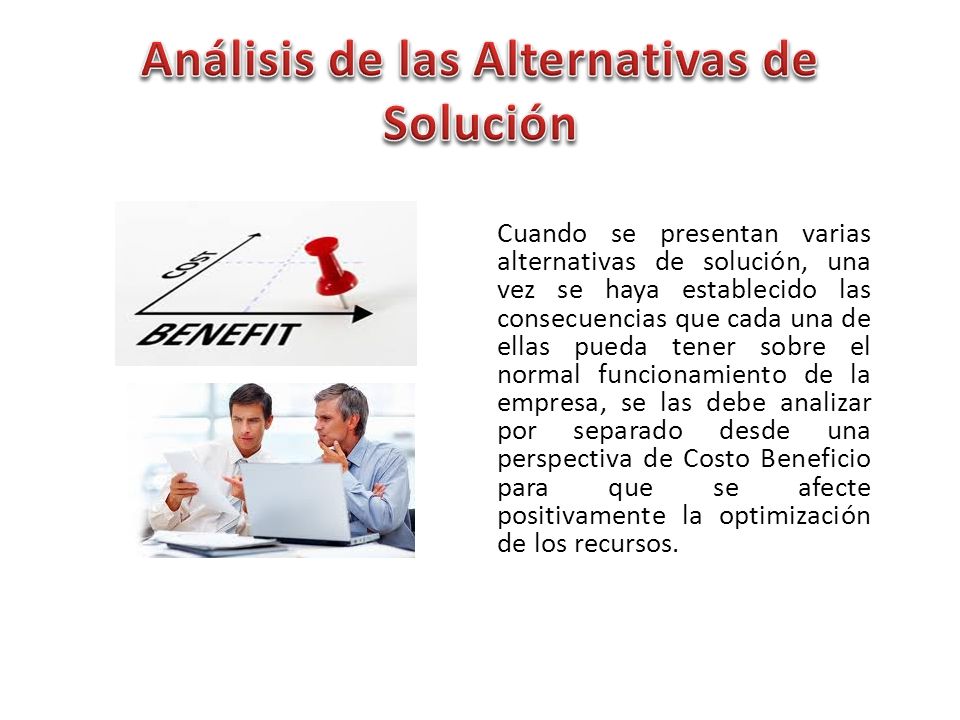 Análisis de las Alternativas de Solución

COST

BENEFIT

Cuando se presentan varias alternativas de solución, una vez se haya establecido las consecuencias que cada una de ellas pueda tener sobre el normal funcionamiento de la empresa, se las debe analizar por separado desde una perspectiva de Costo Beneficio para que se afecte positivamente la optimización de los recursos.